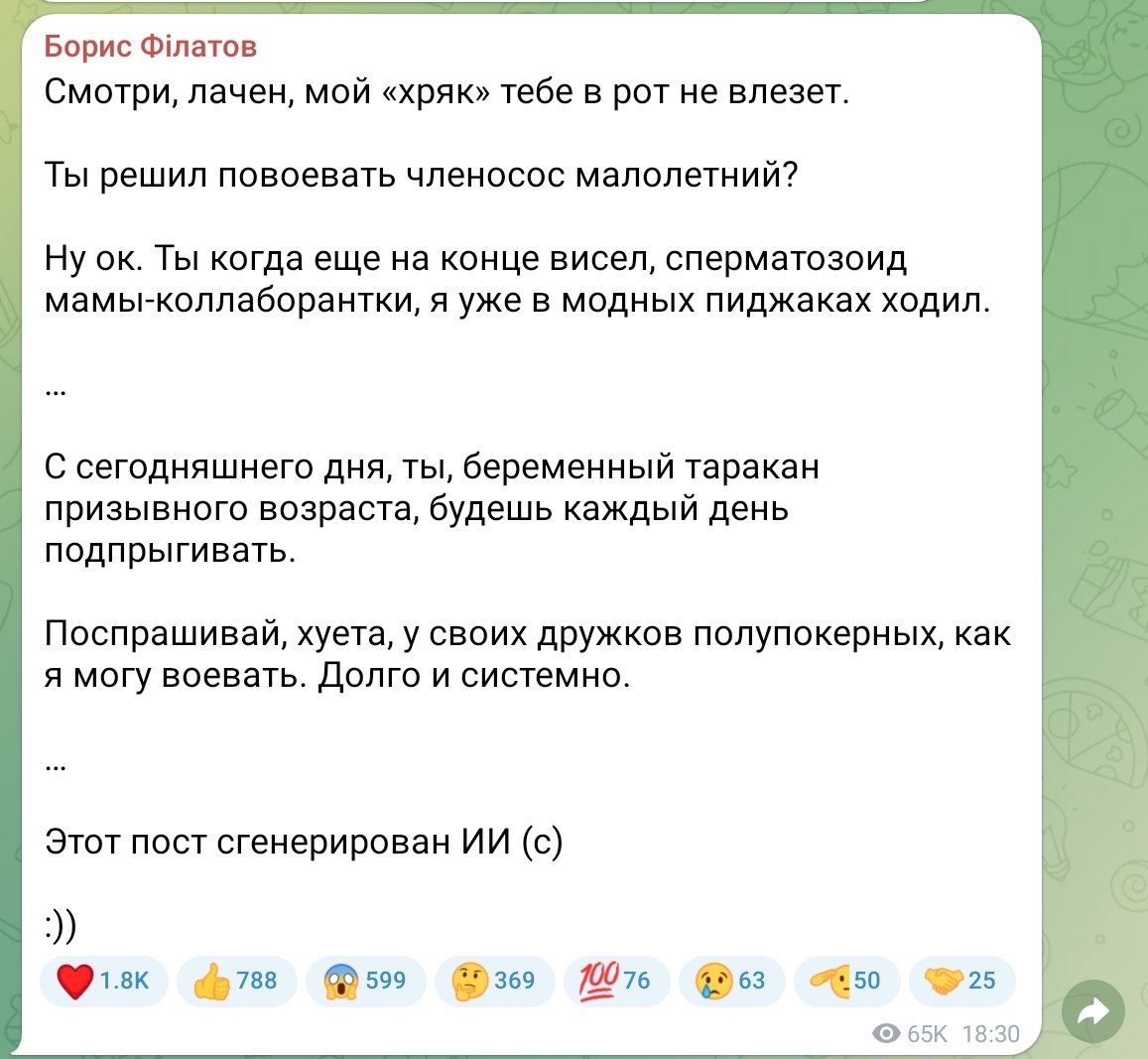 Борис Філатов
Смотри, лачен, мой «хряк» тебе в рот не влезет.

Ты решил повоевать членосос малолетний?

Ну ок. Ты когда еще на конце висел, сперматозоид мамы-коллаборантки, я уже в модных пиджаках ходил.

...

С сегодняшнего дня, ты, беременный таракан призывного возраста, будешь каждый день подпрыгивать.

Поспрашивай, хуета, у своих дружков полупокерных, как я могу воевать. Долго и системно.

...

Этот пост сгенерирован ИИ (с)

:))

1.8K 788 599 369 76 63 50 25

65K 18:30